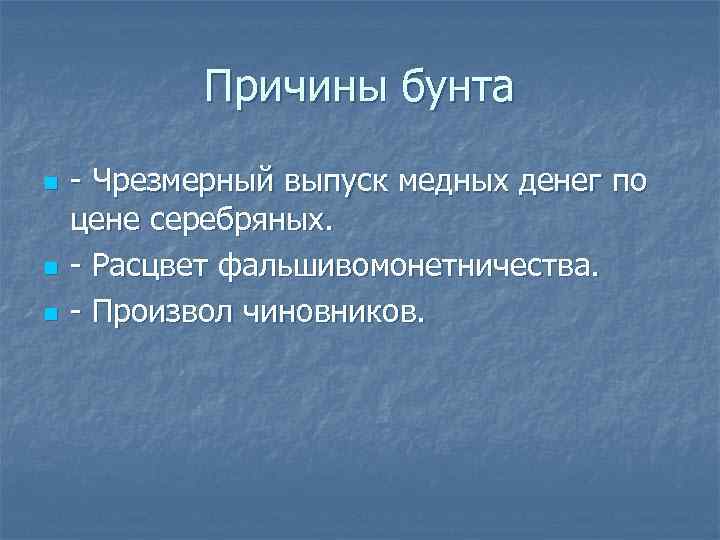 Причины бунта

- Чрезмерный выпуск медных денег по цене серебряных.
- Расцвет фальшивомонетничества.
- Произвол чиновников.